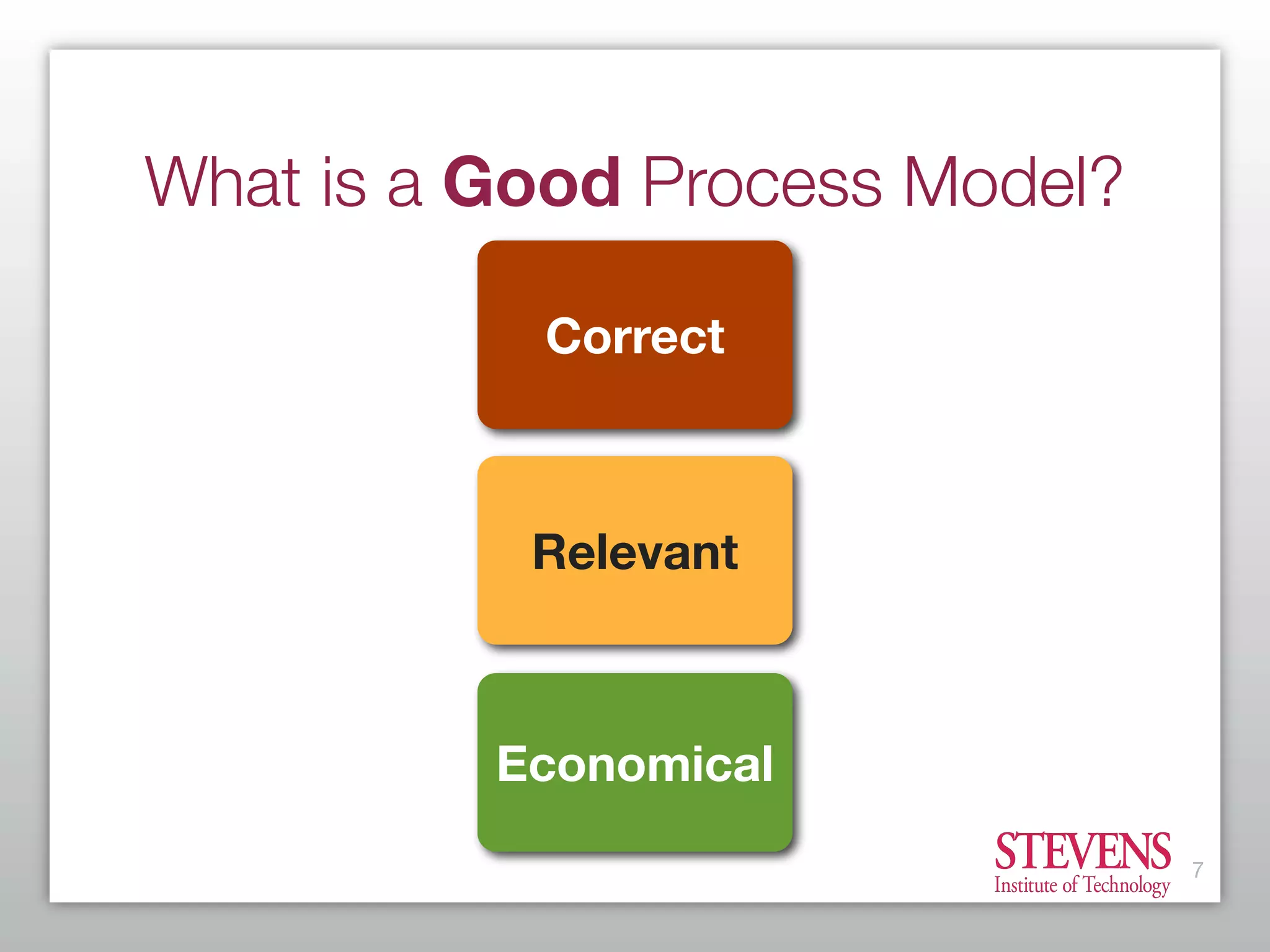 What is a Good Process Model?

Correct

Relevant

Economical

STEVENS
Institute of Technology

7